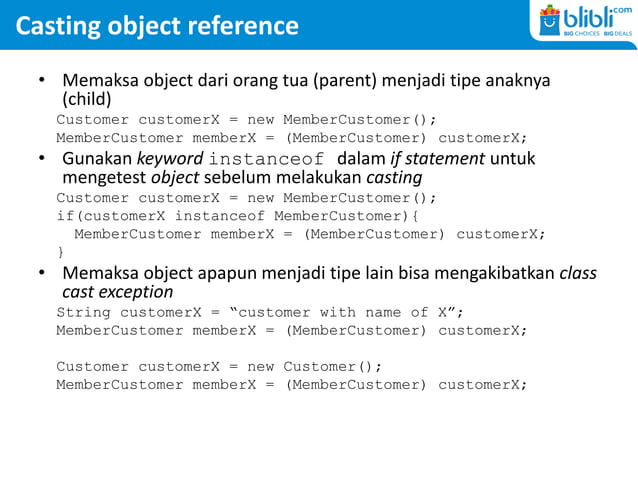 Casting object reference

blibli.com
BIG CHOICES BIG DEALS

• Memaksa object dari orang tua (parent) menjadi tipe anaknya (child)

Customer customerX = new MemberCustomer();
MemberCustomer memberX = (MemberCustomer) customerX;

• Gunakan keyword instanceof dalam if statement untuk mengetest object sebelum melakukan casting

Customer customerX = new MemberCustomer();
if(customerX instanceof MemberCustomer){
  MemberCustomer memberX = (MemberCustomer) customerX;
}

• Memaksa object apapun menjadi tipe lain bisa mengakibatkan class cast exception

String customerX = “customer with name of X”;
MemberCustomer memberX = (MemberCustomer) customerX;

Customer customerX = new Customer();
MemberCustomer memberX = (MemberCustomer) customerX;